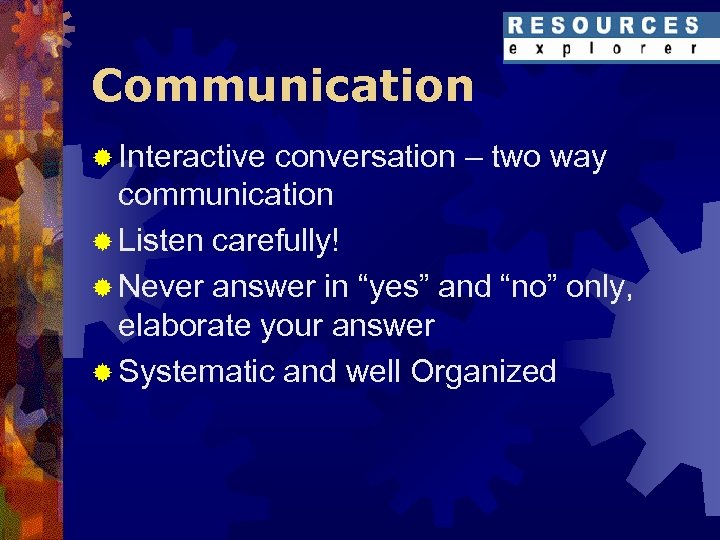 RESOURCES
explorer

Communication

Interactive conversation – two way communication

Listen carefully!

Never answer in “yes” and “no” only, elaborate your answer

Systematic and well Organized